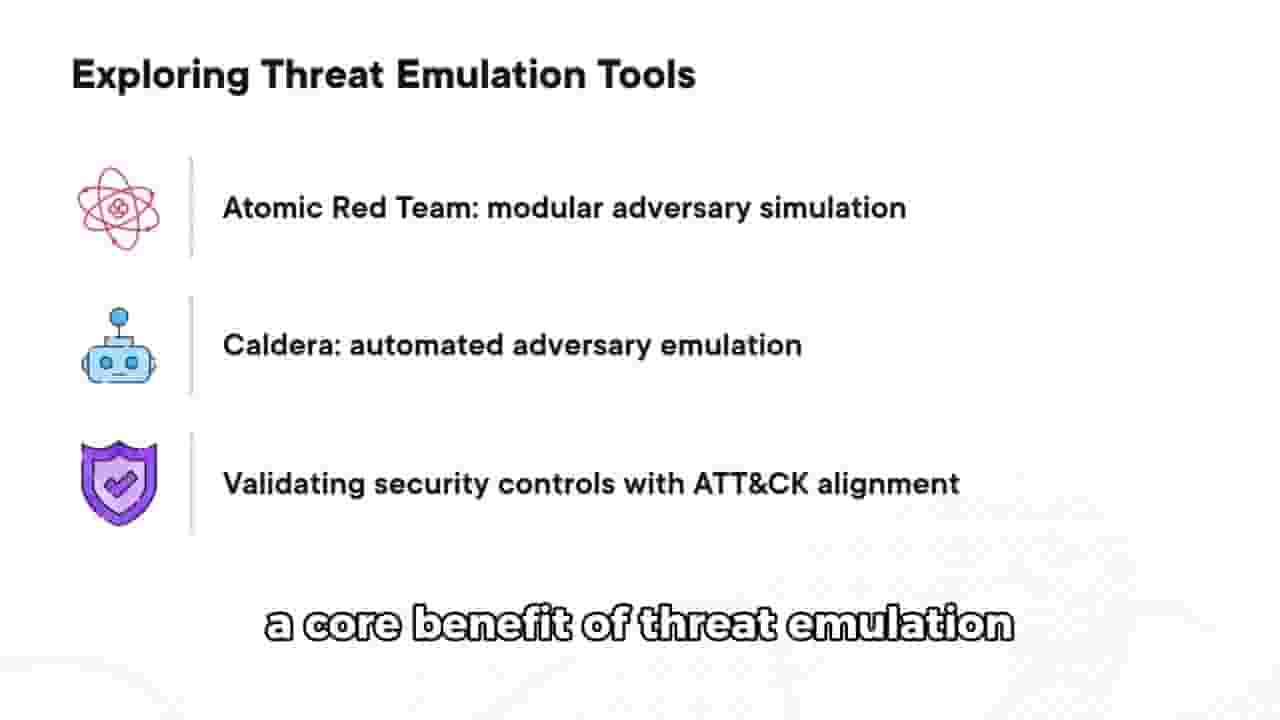 Exploring Threat Emulation Tools

Atomic Red Team: modular adversary simulation

Caldera: automated adversary emulation

Validating security controls with ATT&CK alignment

a core benefit of threat emulation